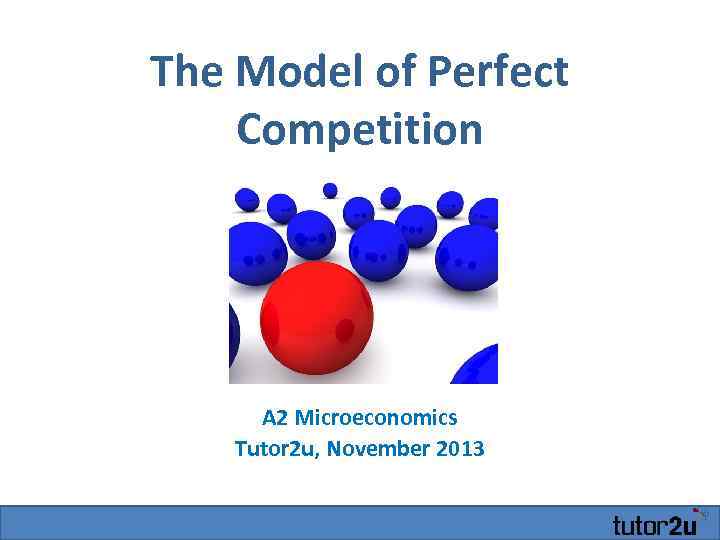 The Model of Perfect Competition

A2 Microeconomics
Tutor2u, November 2013

tutor2u